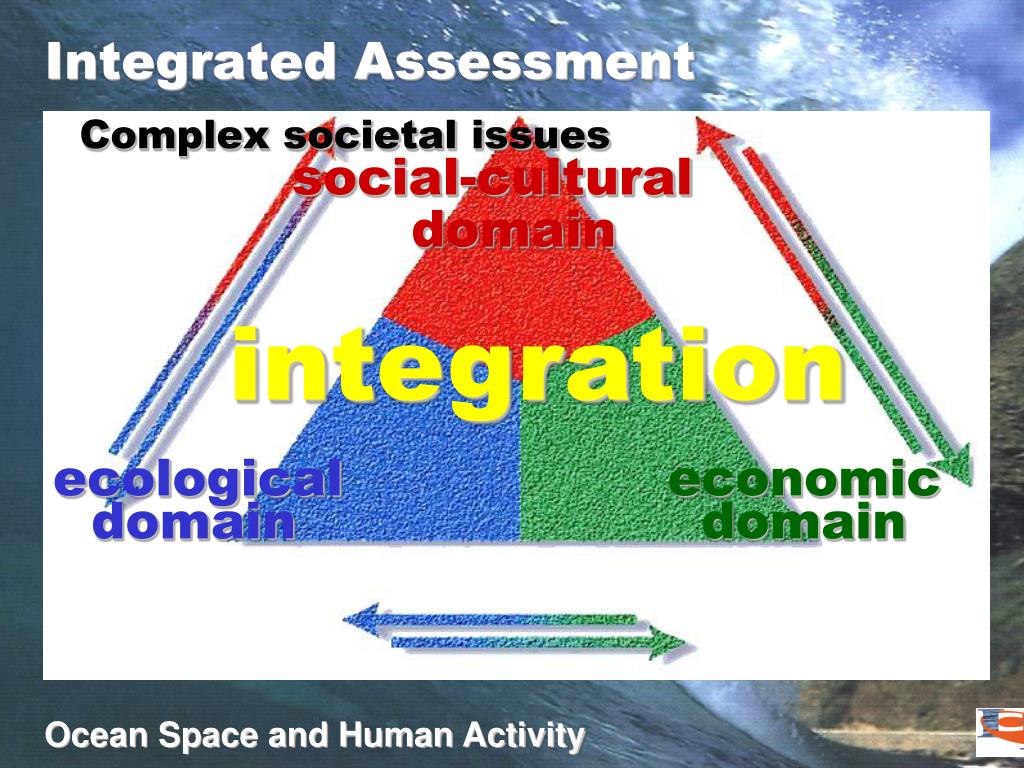 Integrated Assessment

Complex societal issues

social-cultural domain

integration

ecological domain

economic domain

Ocean Space and Human Activity